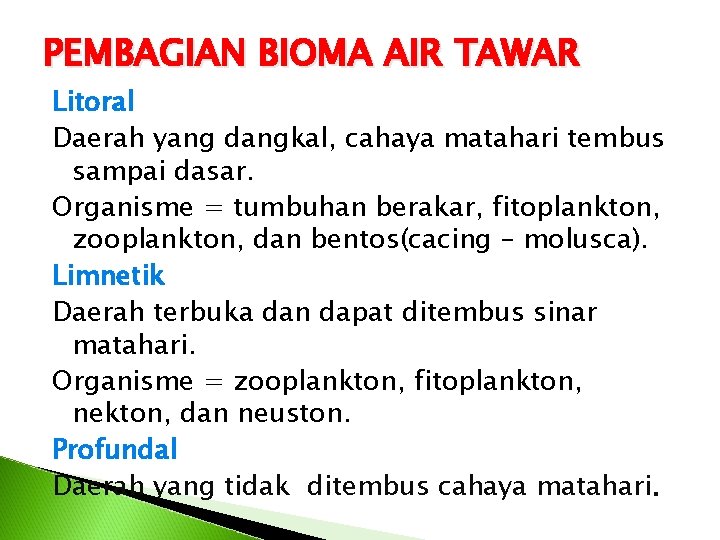 PEMBAGIAN BIOMA AIR TAWAR

Litoral

Daerah yang dangkal, cahaya matahari tembus sampai dasar.

Organisme = tumbuhan berakar, fitoplankton, zooplankton, dan bentos(cacing – molusca).

Limnetik

Daerah terbuka dan dapat ditembus sinar matahari.

Organisme = zooplankton, fitoplankton, nekton, dan neuston.

Profundal

Daerah yang tidak ditembus cahaya matahari.